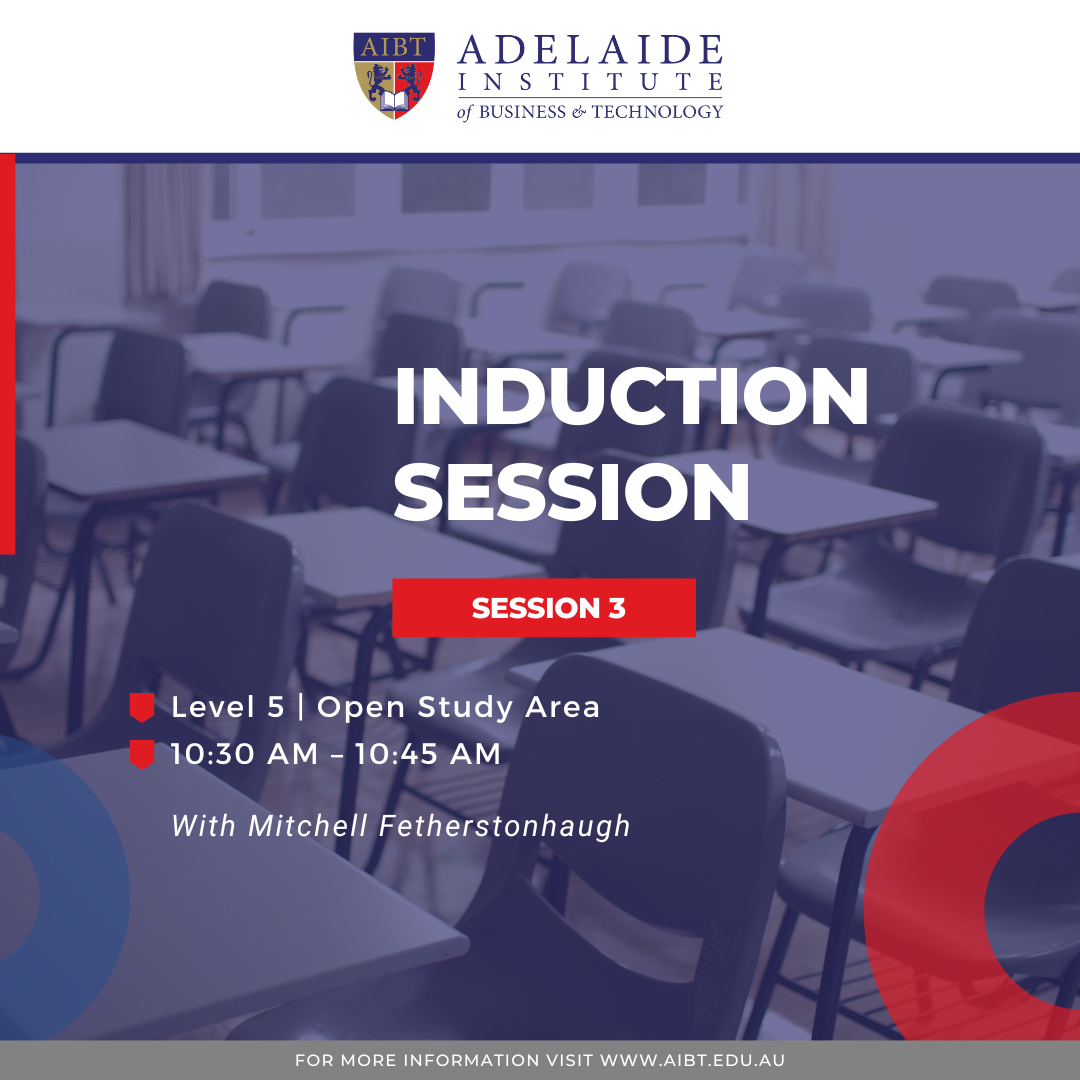 AIBT
ADELAIDE
INSTITUTE
of BUSINESS & TECHNOLOGY

INDUCTION SESSION

SESSION 3

Level 5 | Open Study Area

10:30 AM – 10:45 AM

With Mitchell Fetherstonhaugh

FOR MORE INFORMATION VISIT WWW.AIBT.EDU.AU